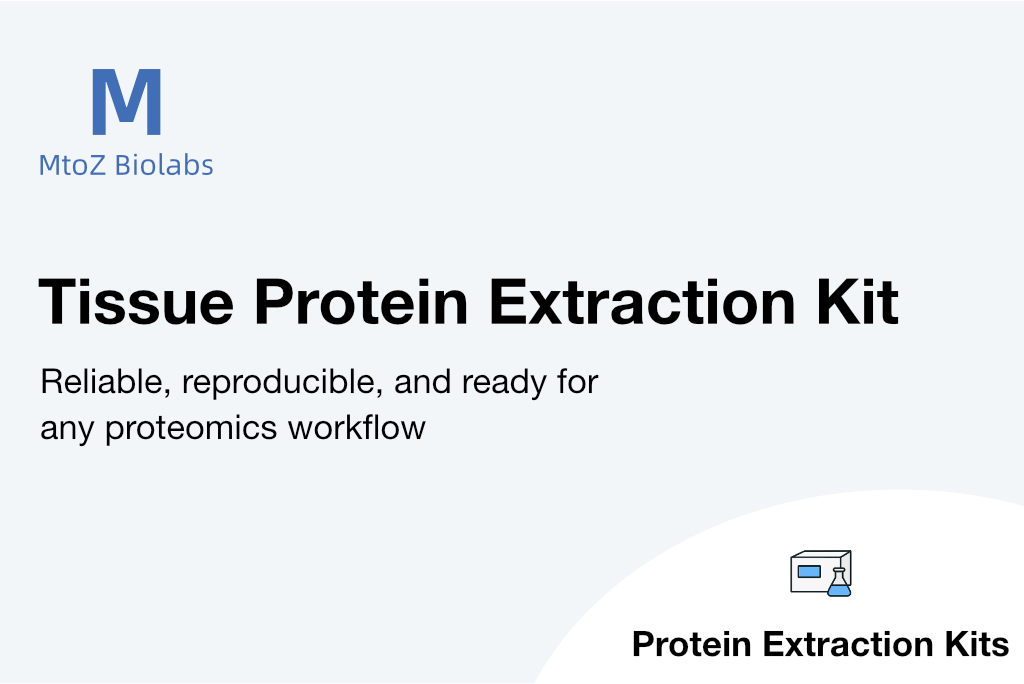 M
MtoZ Biolabs

Tissue Protein Extraction Kit

Reliable, reproducible, and ready for any proteomics workflow

Protein Extraction Kits